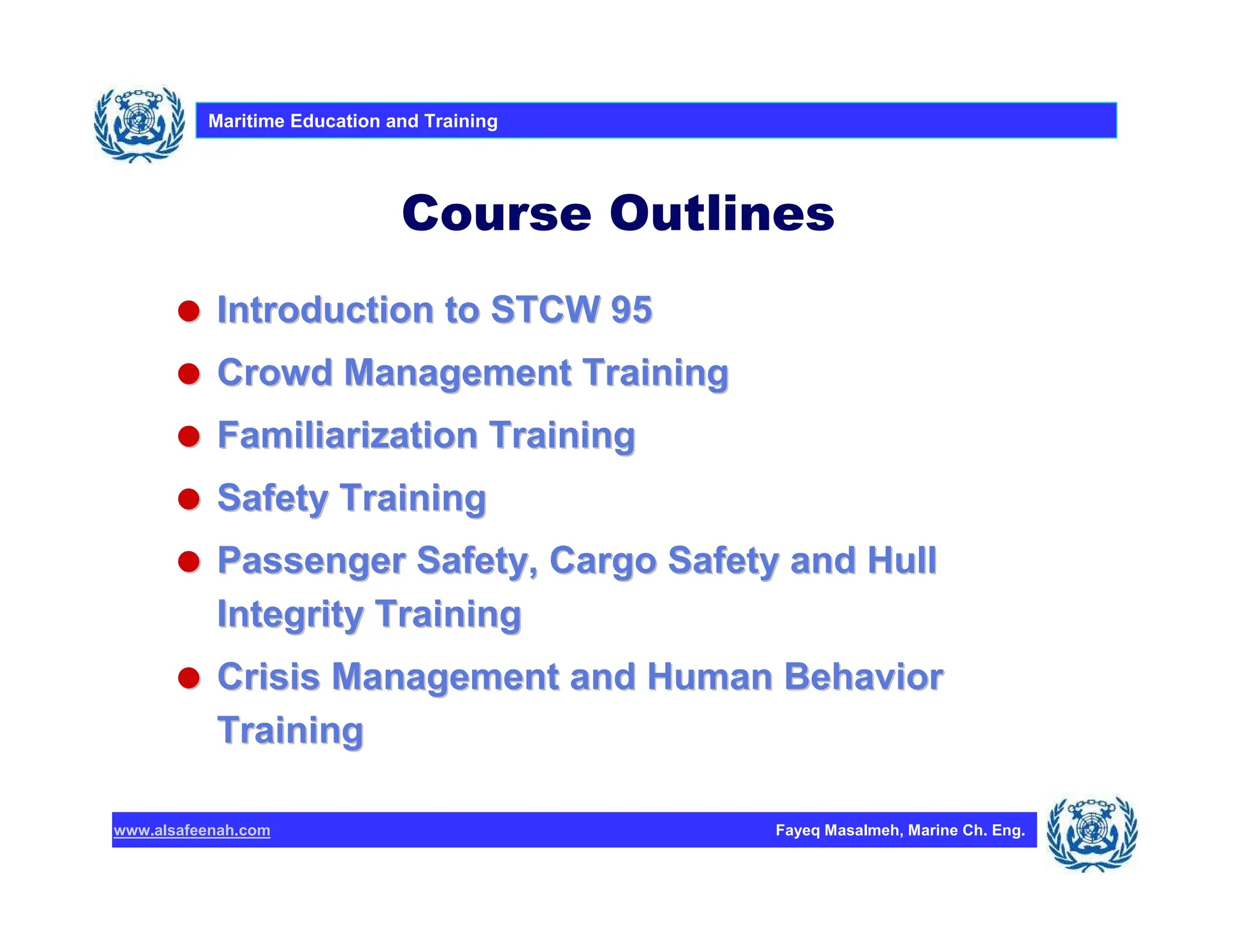 Maritime Education and Training

Course Outlines

- Introduction to STCW 95
- Crowd Management Training
- Familiarization Training
- Safety Training
- Passenger Safety, Cargo Safety and Hull Integrity Training
- Crisis Management and Human Behavior Training

www.alsafeenah.com

Fayeq Masalmeh, Marine Ch. Eng.